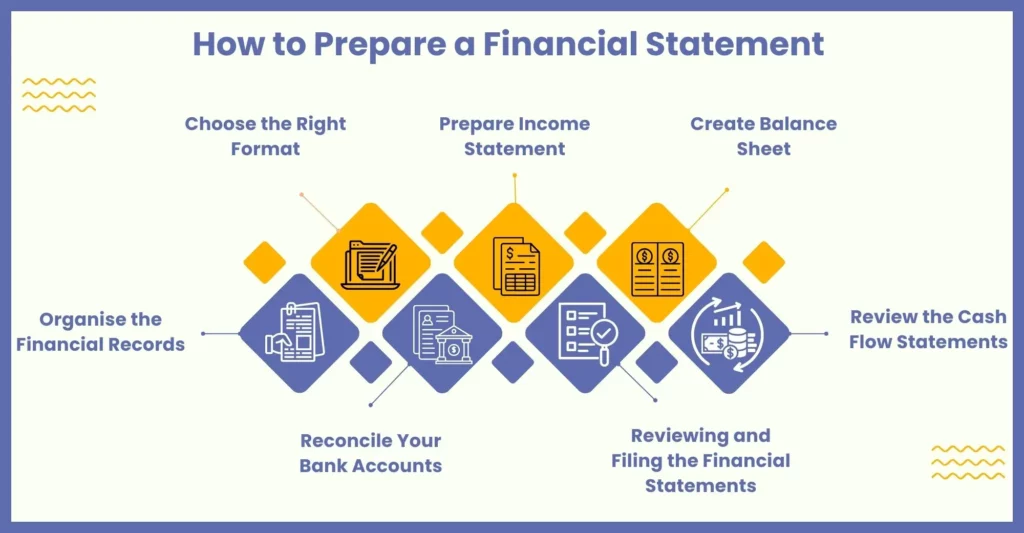 How to Prepare a Financial Statement

Choose the Right Format

Prepare Income Statement

Create Balance Sheet

Organise the Financial Records

Review the Cash Flow Statements

Reconcile Your Bank Accounts

Reviewing and Filing the Financial Statements